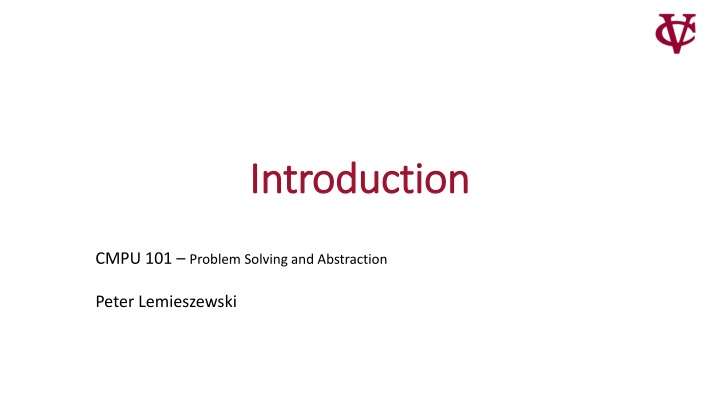 VC

Introduction

CMPU 101 – Problem Solving and Abstraction

Peter Lemieszewski